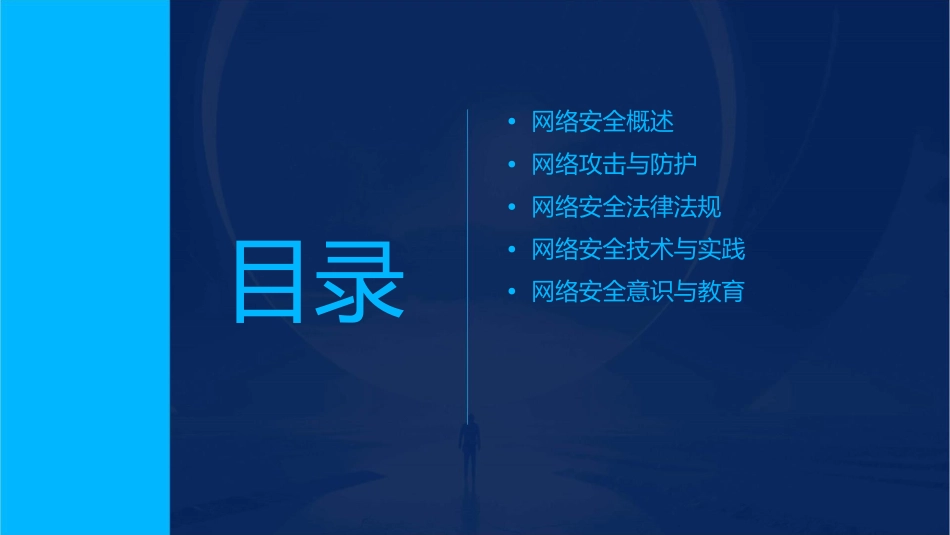 目录

• 网络安全概述
• 网络攻击与防护
• 网络安全法律法规
• 网络安全技术与实践
• 网络安全意识与教育